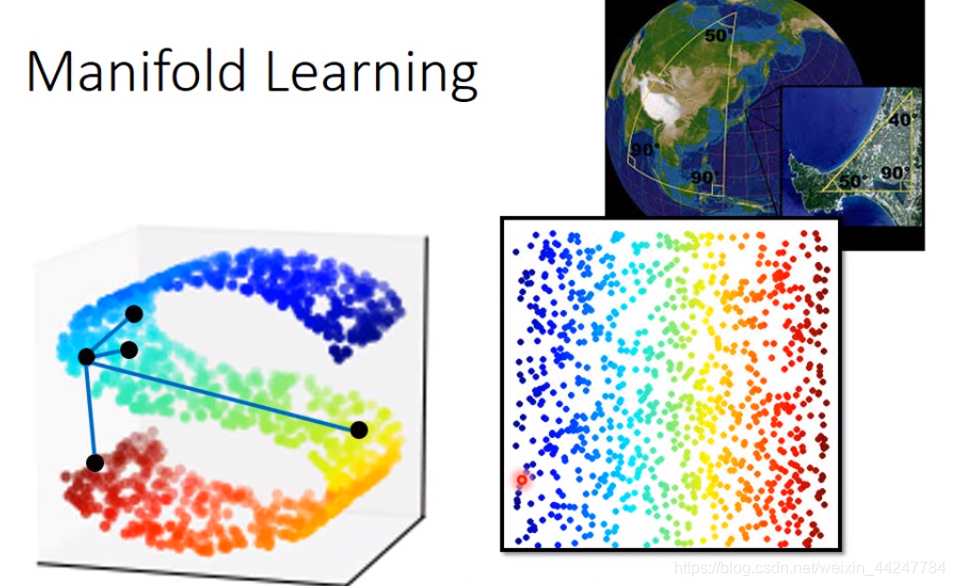 Manifold Learning

50°

90°

90°

40°

50°

90°

https://blog.csdn.net/weixin_44247784